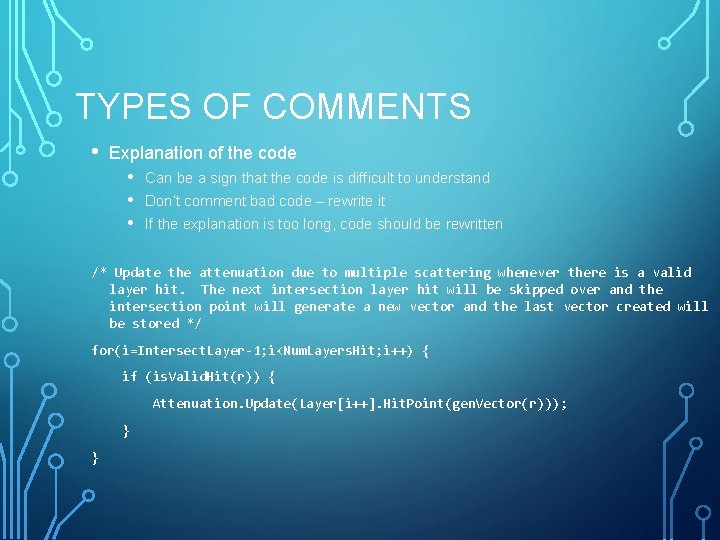 TYPES OF COMMENTS

• Explanation of the code
  • Can be a sign that the code is difficult to understand
  • Don't comment bad code – rewrite it
  • If the explanation is too long, code should be rewritten

/* Update the attenuation due to multiple scattering whenever there is a valid layer hit. The next intersection layer hit will be skipped over and the intersection point will generate a new vector and the last vector created will be stored */

for(i=IntersectLayer-1;i<NumLayersHit;i++) {

    if (isValidHit(r)) {

        Attenuation.Update(Layer[i++].HitPoint(genVector(r)));

    }

}